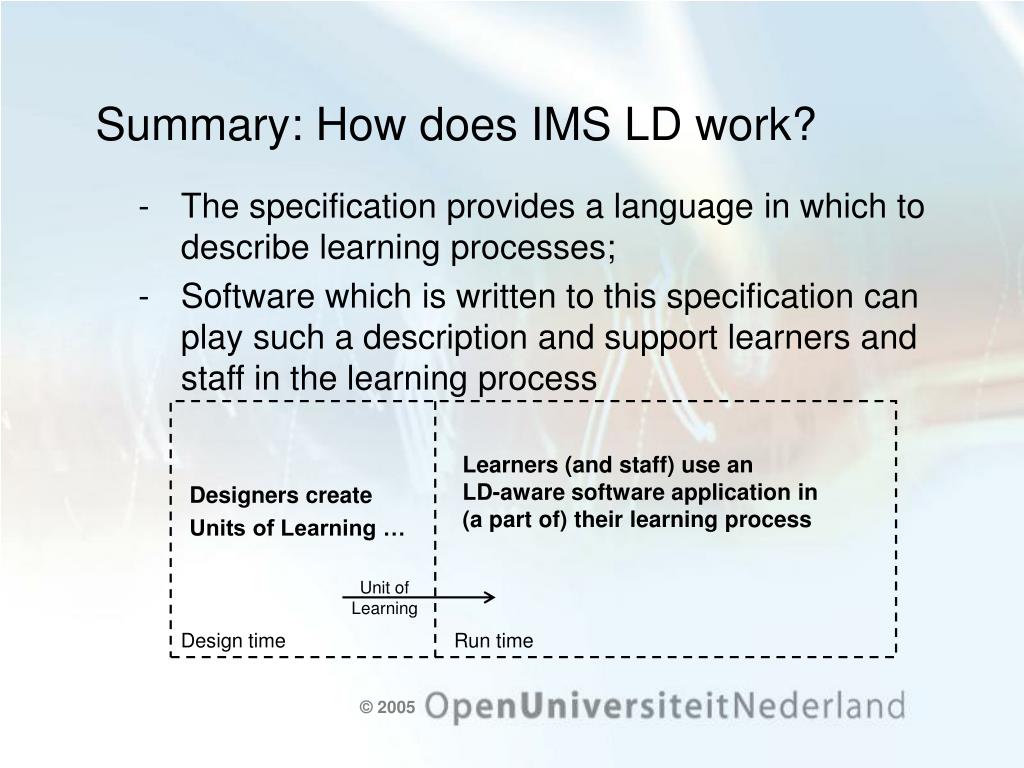 Summary: How does IMS LD work?

- The specification provides a language in which to describe learning processes;
- Software which is written to this specification can play such a description and support learners and staff in the learning process

Designers create Units of Learning …

Learners (and staff) use an LD-aware software application in (a part of) their learning process

Unit of Learning

Design time

Run time

© 2005 OpenUniversiteitNederland